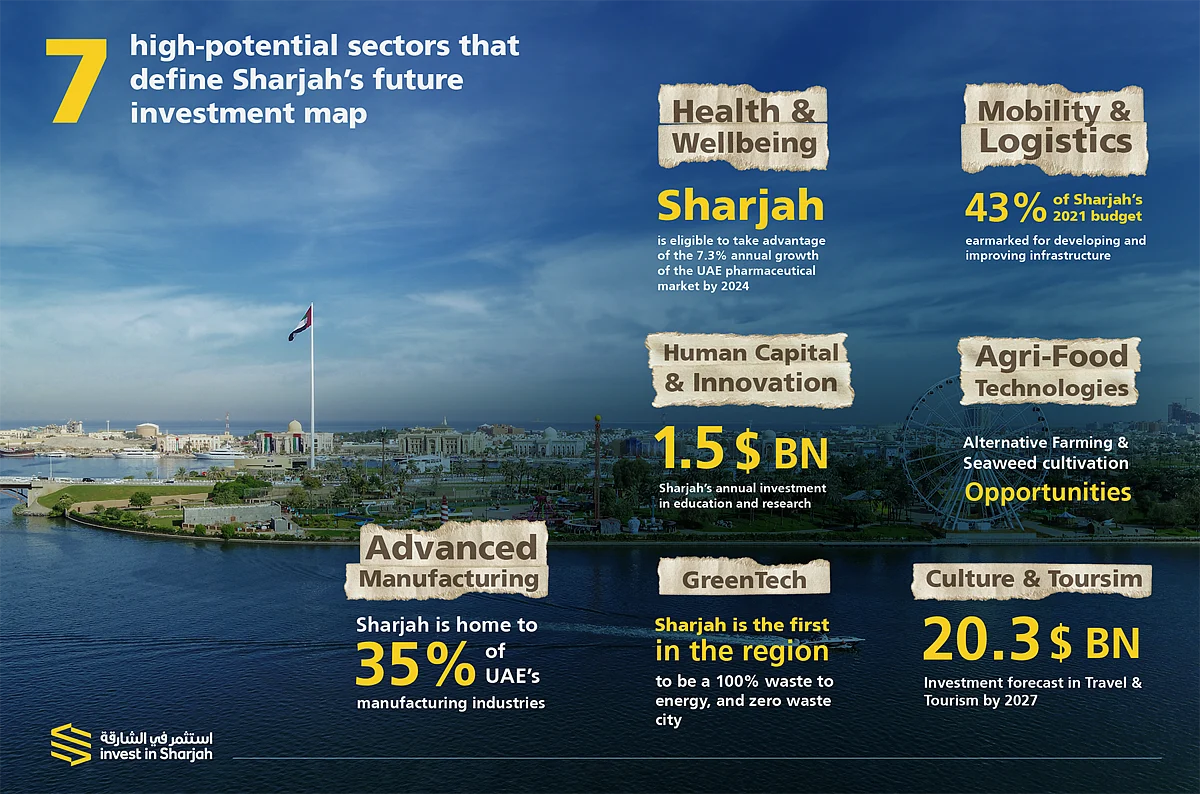 7 high-potential sectors that define Sharjah's future investment map

Health & Wellbeing

Sharjah

is eligible to take advantage of the 7.3% annual growth of the UAE pharmaceutical market by 2024

Mobility & Logistics

43% of Sharjah's 2021 budget

earmarked for developing and improving infrastructure

Human Capital & Innovation

1.5 $ BN

Sharjah's annual investment in education and research

Agri-Food Technologies

Alternative Farming & Seaweed cultivation

Opportunities

Advanced Manufacturing

Sharjah is home to 35% of UAE's manufacturing industries

GreenTech

Sharjah is the first in the region

to be a 100% waste to energy, and zero waste city

Culture & Toursim

20.3 $ BN

Investment forecast in Travel & Tourism by 2027

استثمر في الشارقة
invest in Sharjah